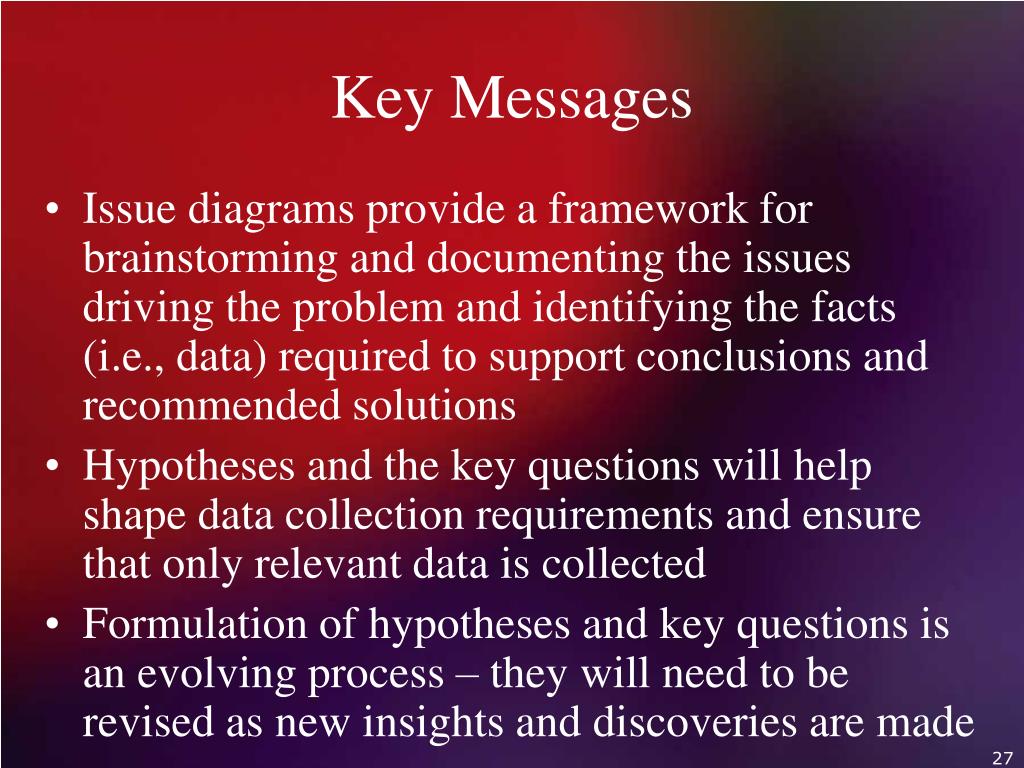 Key Messages

• Issue diagrams provide a framework for brainstorming and documenting the issues driving the problem and identifying the facts (i.e., data) required to support conclusions and recommended solutions
• Hypotheses and the key questions will help shape data collection requirements and ensure that only relevant data is collected
• Formulation of hypotheses and key questions is an evolving process – they will need to be revised as new insights and discoveries are made

27